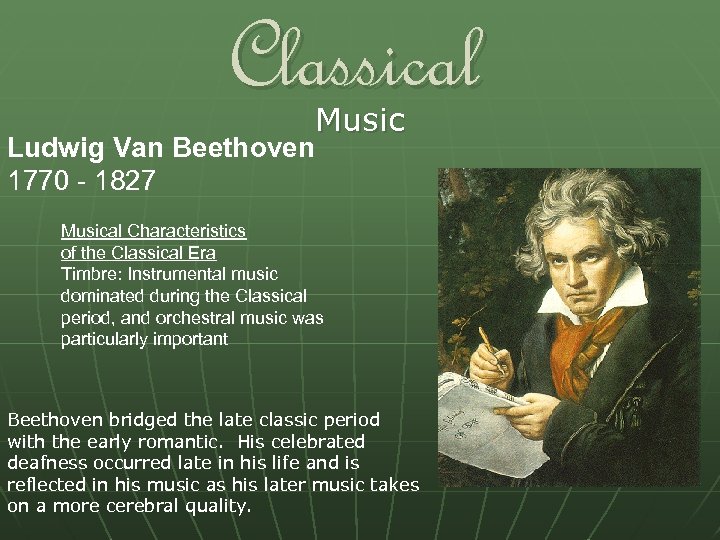 Classical
Music

Ludwig Van Beethoven
1770 - 1827

Musical Characteristics of the Classical Era
Timbre: Instrumental music dominated during the Classical period, and orchestral music was particularly important

Beethoven bridged the late classic period with the early romantic. His celebrated deafness occurred late in his life and is reflected in his music as his later music takes on a more cerebral quality.